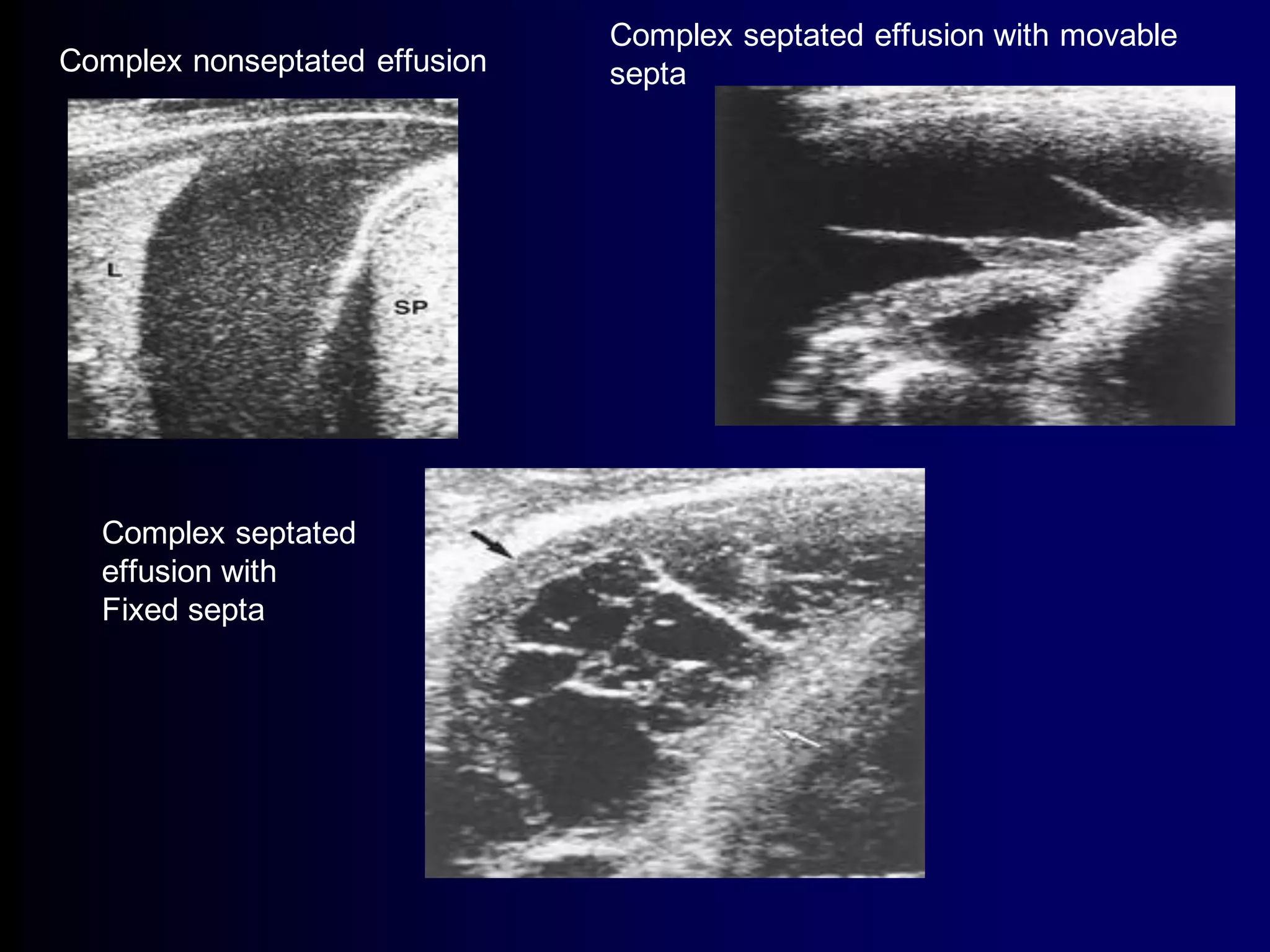 Complex nonseptated effusion

L

SP

Complex septated effusion with movable septa

Complex septated effusion with Fixed septa